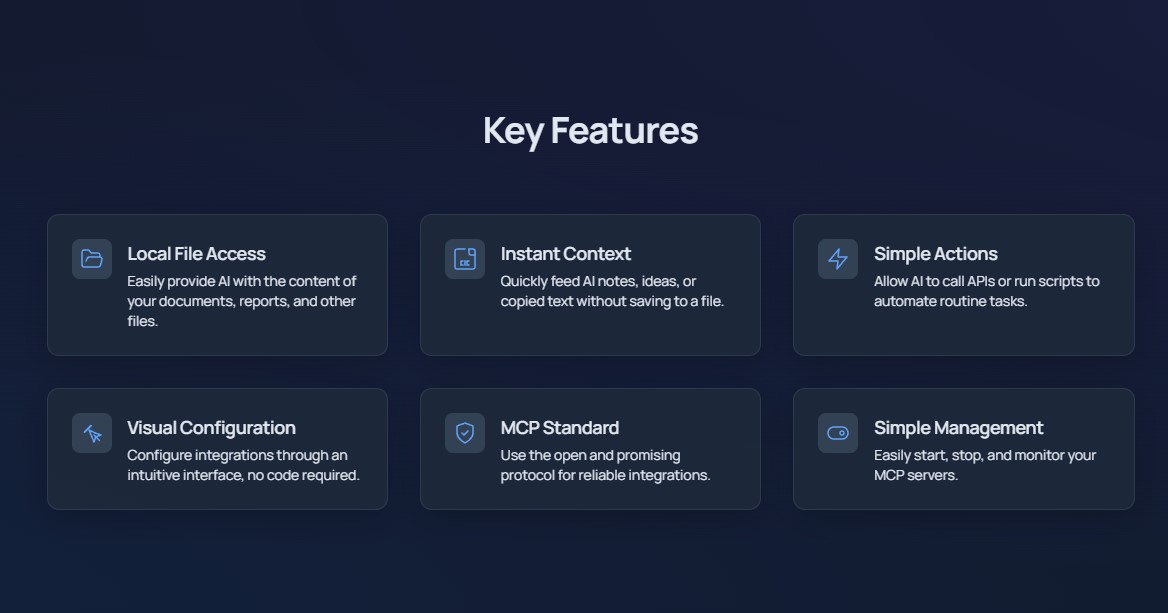 Key Features

Local File Access
Easily provide AI with the content of your documents, reports, and other files.

Instant Context
Quickly feed AI notes, ideas, or copied text without saving to a file.

Simple Actions
Allow AI to call APIs or run scripts to automate routine tasks.

Visual Configuration
Configure integrations through an intuitive interface, no code required.

MCP Standard
Use the open and promising protocol for reliable integrations.

Simple Management
Easily start, stop, and monitor your MCP servers.